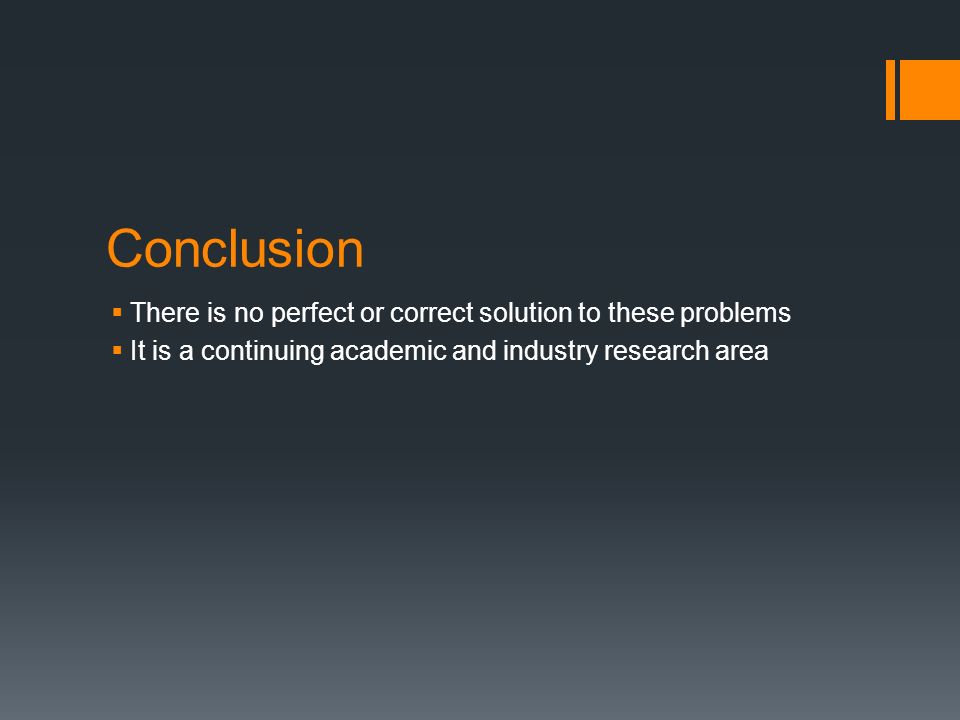 Conclusion

▪ There is no perfect or correct solution to these problems
▪ It is a continuing academic and industry research area